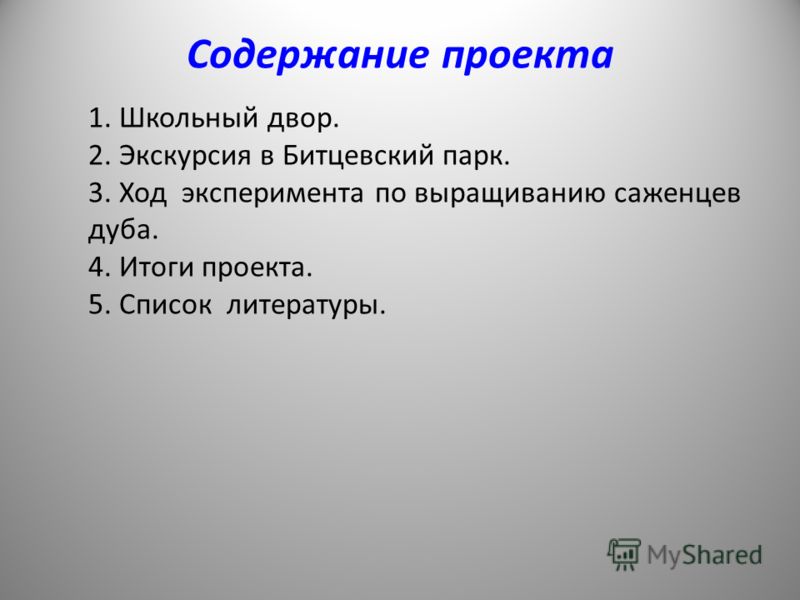 Содержание проекта

1. Школьный двор.
2. Экскурсия в Битцевский парк.
3. Ход эксперимента по выращиванию саженцев дуба.
4. Итоги проекта.
5. Список литературы.

MyShared